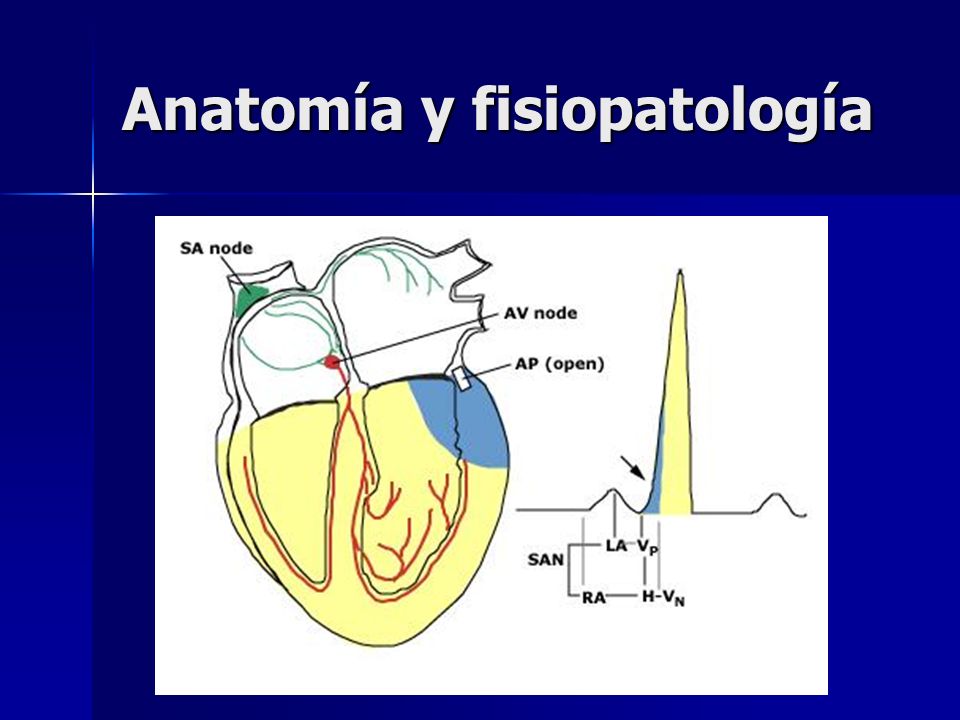 Anatomía y fisiopatología

SA node

AV node

AP (open)

SAN

LA

$V_P$

RA

H-$V_N$